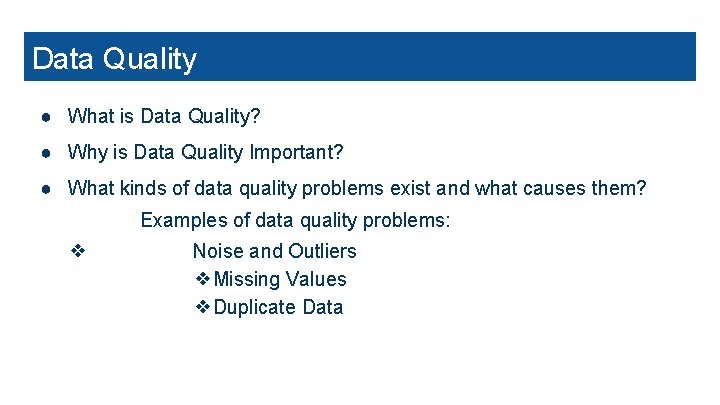 Data Quality

● What is Data Quality?

● Why is Data Quality Important?

● What kinds of data quality problems exist and what causes them?

Examples of data quality problems:

❖ Noise and Outliers

❖ Missing Values

❖ Duplicate Data